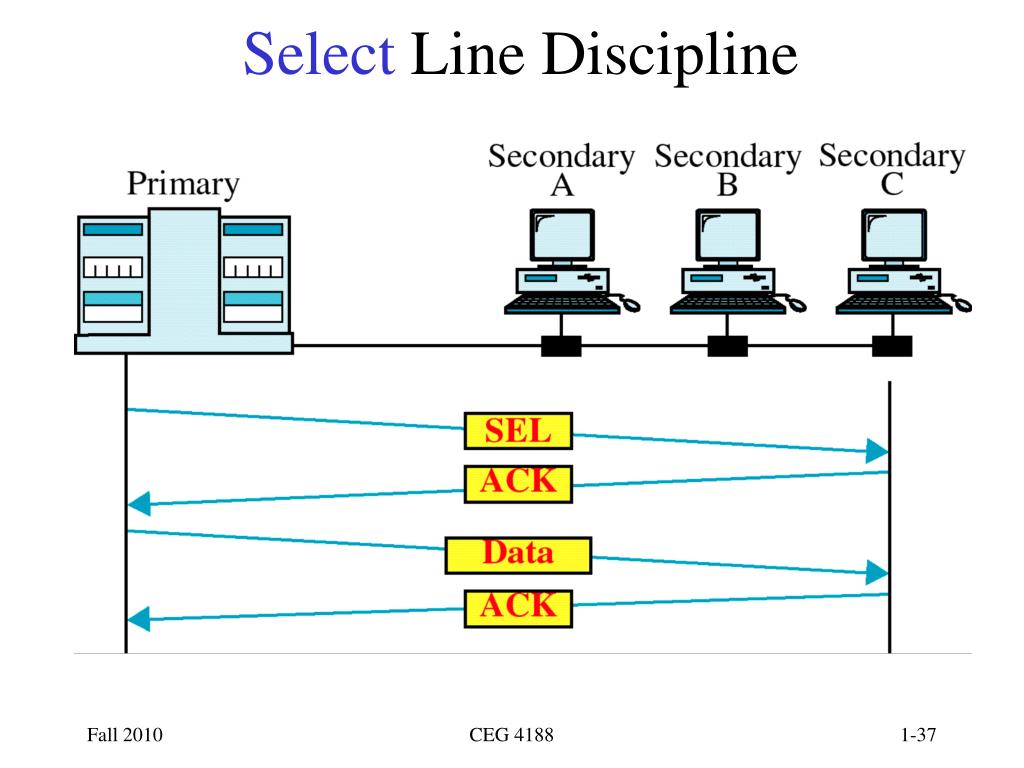 Select Line Discipline

Primary

Secondary A

Secondary B

Secondary C

SEL

ACK

Data

ACK

Fall 2010

CEG 4188

1-37